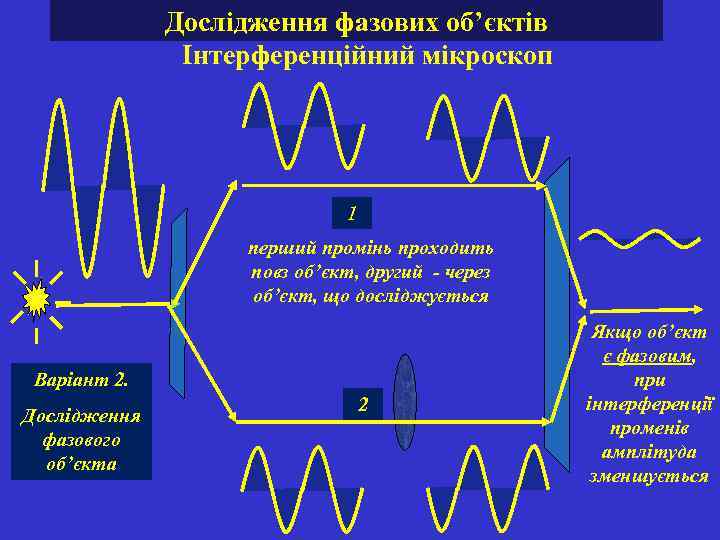 Дослідження фазових об’єктів
Інтерференційний мікроскоп

1

перший промінь проходить повз об’єкт, другий - через об’єкт, що досліджується

2

Варіант 2.

Дослідження фазового об’єкта

Якщо об’єкт є фазовим, при інтерференції променів амплітуда зменшується